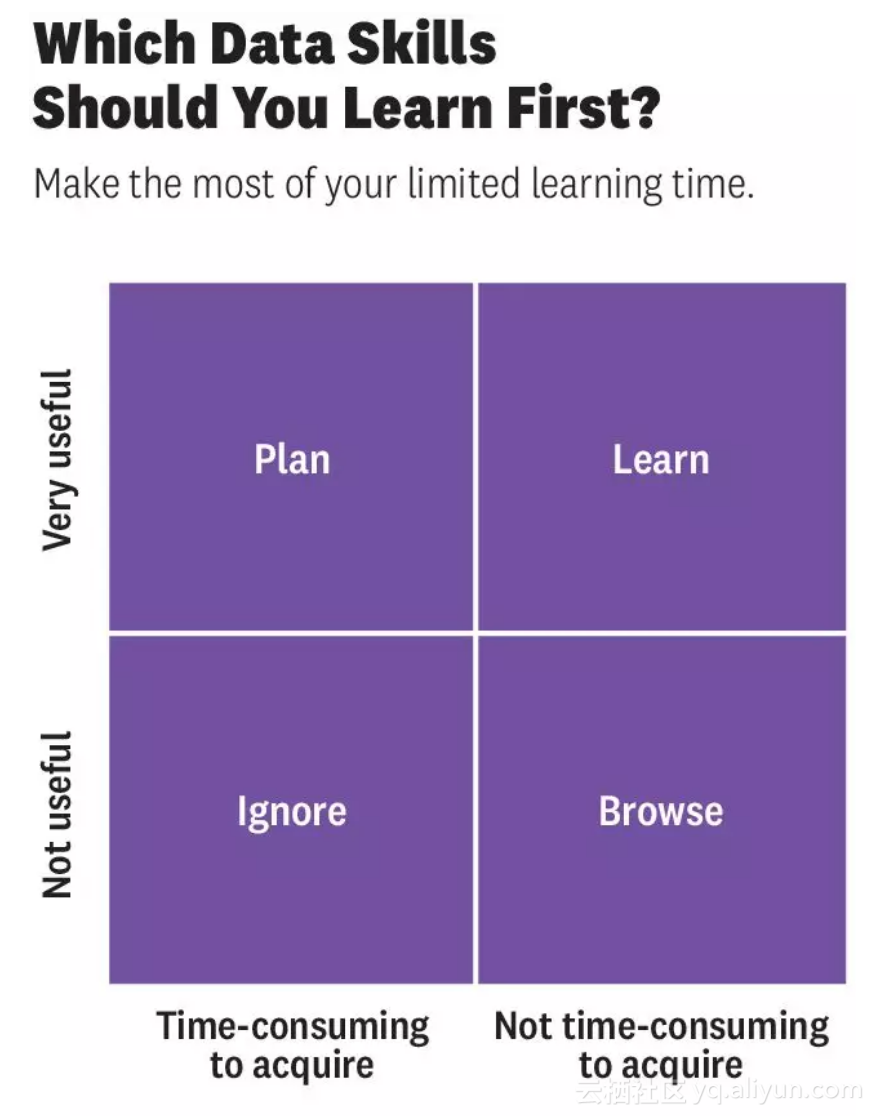 Which Data Skills Should You Learn First?

Make the most of your limited learning time.

Very useful

Plan

Learn

Not useful

Ignore

Browse

Time-consuming to acquire

Not time-consuming to acquire

云栖社区 yq.aliyun.com